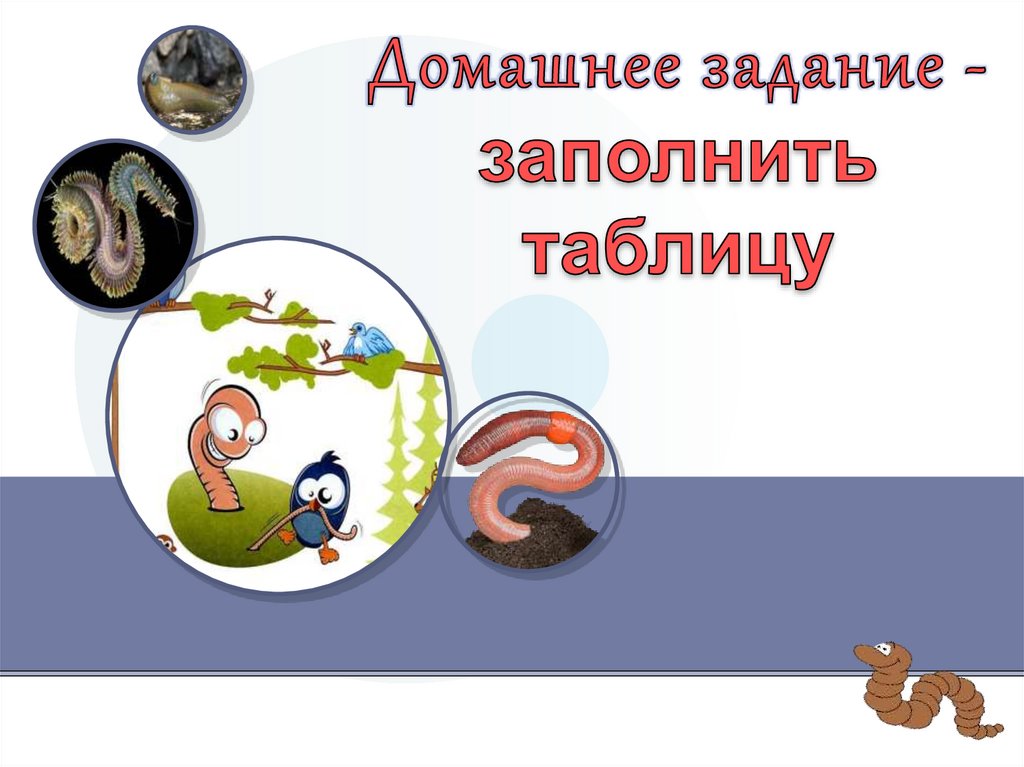 Домашнее задание - заполнить таблицу